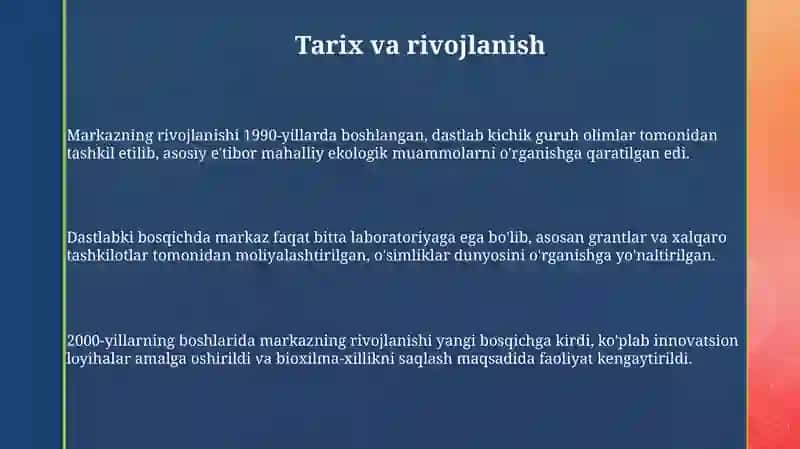 Tarix va rivojlanish

Markazning rivojlanishi 1990-yillarda boshlangan, dastlab kichik guruh olimlar tomonidan tashkil etilib, asosiy e'tibor mahalliy ekologik muammolarni o'rganishga qaratilgan edi.

Dastlabki bosqichda markaz faqat bitta laboratoriyaga ega bo'lib, asosan grantlar va xalqaro tashkilotlar tomonidan moliyalashtirilgan, o'simliklar dunyosini o'rganishga yo'naltirilgan.

2000-yillarning boshlarida markazning rivojlanishi yangi bosqichga kirdi, ko'plab innovatsion loyihalar amalga oshirildi va bioxilma-xillikni saqlash maqsadida faoliyat kengaytirildi.